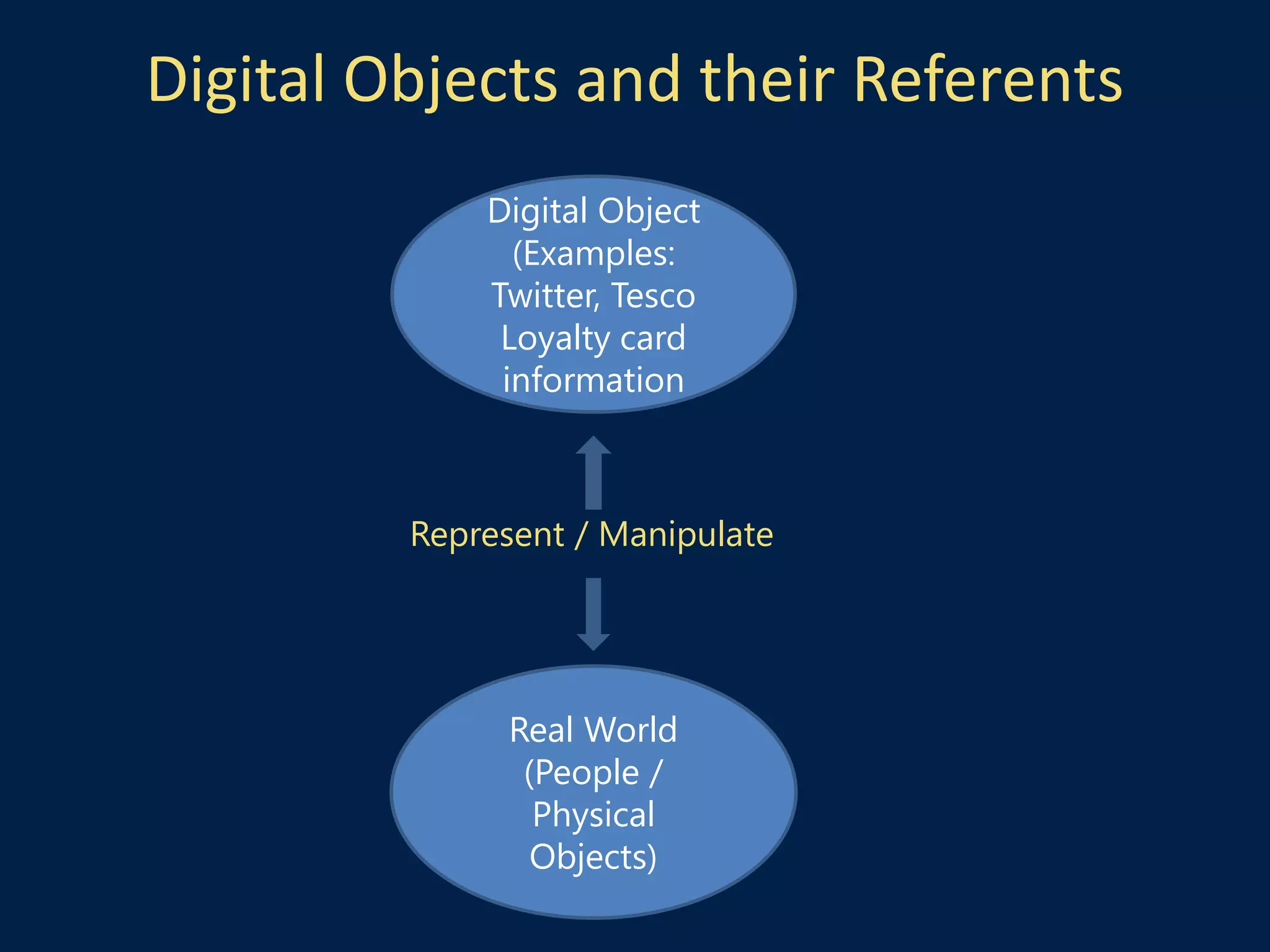 Digital Objects and their Referents

Digital Object (Examples: Twitter, Tesco Loyalty card information

Represent / Manipulate

Real World (People / Physical Objects)